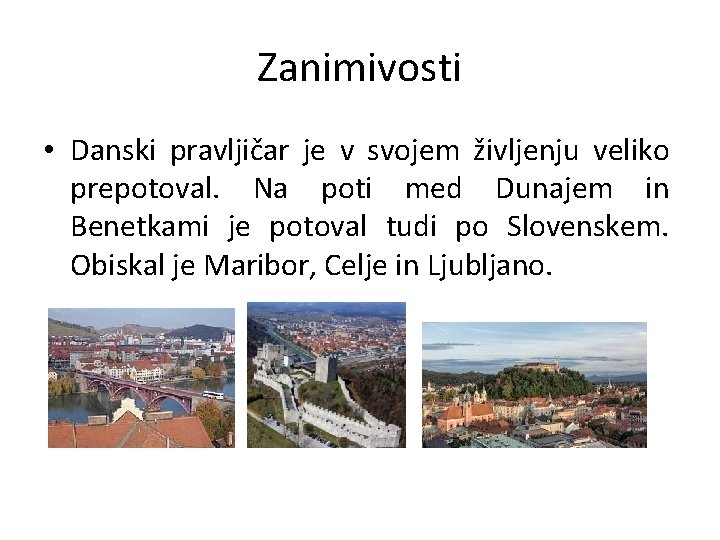 Zanimivosti

• Danski pravljičar je v svojem življenju veliko prepotoval. Na poti med Dunajem in Benetkami je potoval tudi po Slovenskem. Obiskal je Maribor, Celje in Ljubljano.